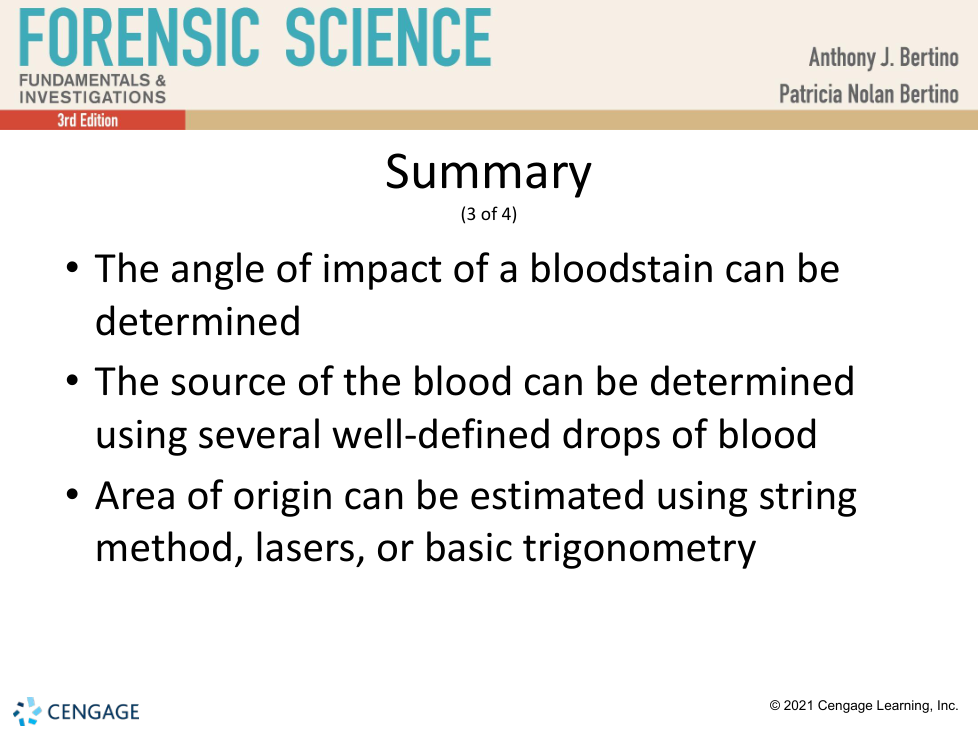 FORENSIC SCIENCE
FUNDAMENTALS & INVESTIGATIONS
3rd Edition

Anthony J. Bertino
Patricia Nolan Bertino

Summary
(3 of 4)

• The angle of impact of a bloodstain can be determined
• The source of the blood can be determined using several well-defined drops of blood
• Area of origin can be estimated using string method, lasers, or basic trigonometry

CENGAGE

© 2021 Cengage Learning, Inc.